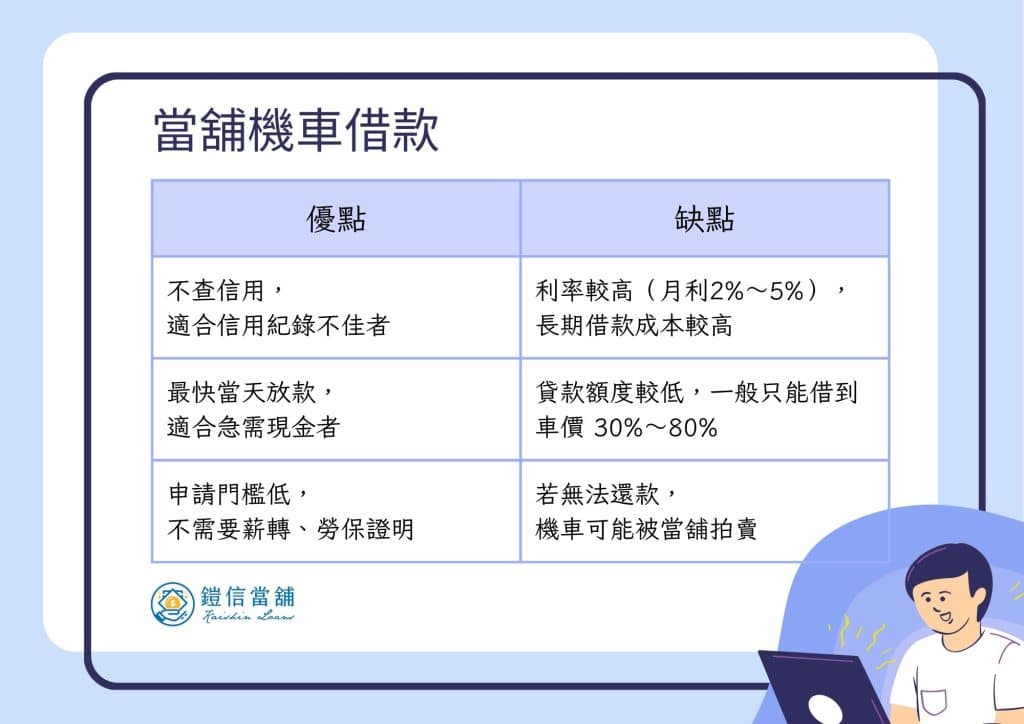 當舖機車借款

| 優點 | 缺點 |
|---|---|
| 不查信用，適合信用紀錄不佳者 | 利率較高（月利2%～5%），長期借款成本較高 |
| 最快當天放款，適合急需現金者 | 貸款額度較低，一般只能借到車價 30%～80% |
| 申請門檻低，不需要薪轉、勞保證明 | 若無法還款，機車可能被當舖拍賣 |

鎧信當舖
Kaishin Loans